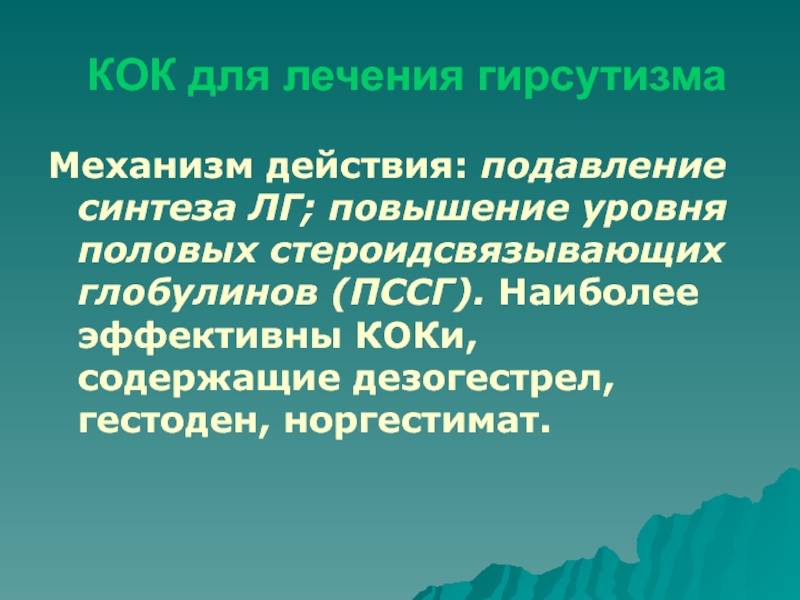 КОК для лечения гирсутизма

Механизм действия: подавление синтеза ЛГ; повышение уровня половых стероидсвязывающих глобулинов (ПССГ). Наиболее эффективны КОКи, содержащие дезогестрел, гестоден, норгестимат.